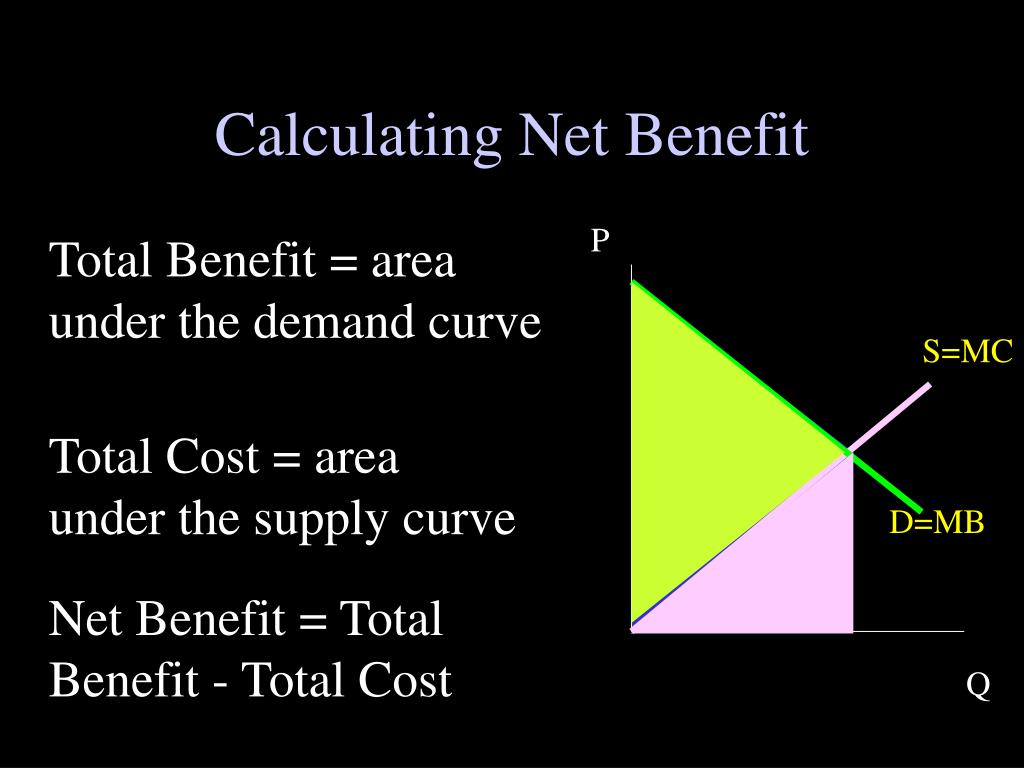 Calculating Net Benefit

Total Benefit = area under the demand curve

Total Cost = area under the supply curve

Net Benefit = Total Benefit - Total Cost

P

S=MC

D=MB

Q